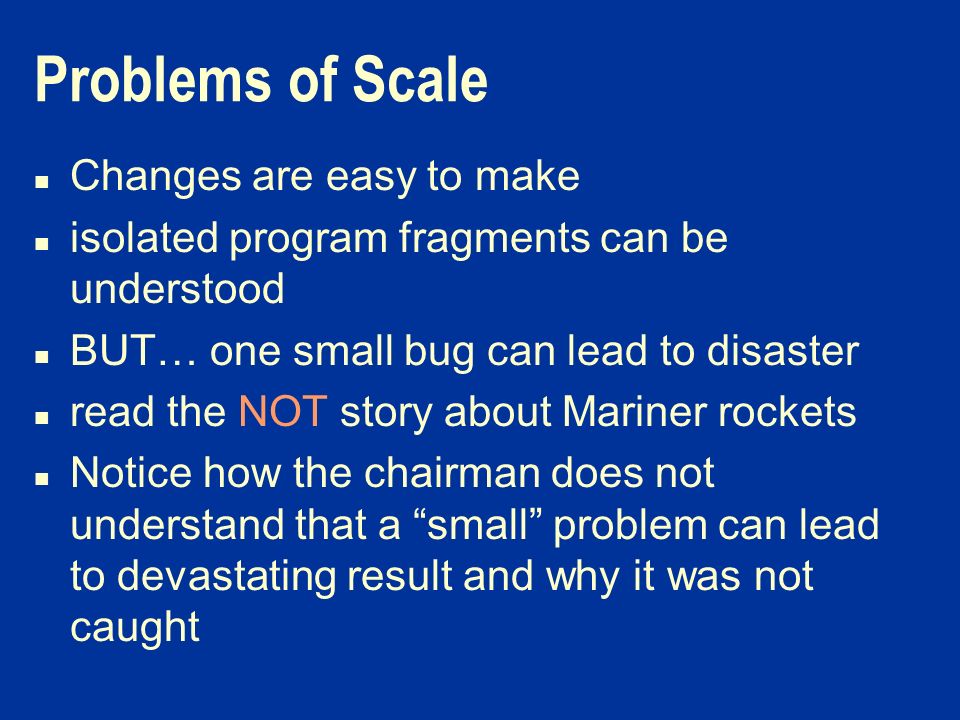 Problems of Scale

- Changes are easy to make
- isolated program fragments can be understood
- BUT… one small bug can lead to disaster
- read the NOT story about Mariner rockets
- Notice how the chairman does not understand that a “small” problem can lead to devastating result and why it was not caught